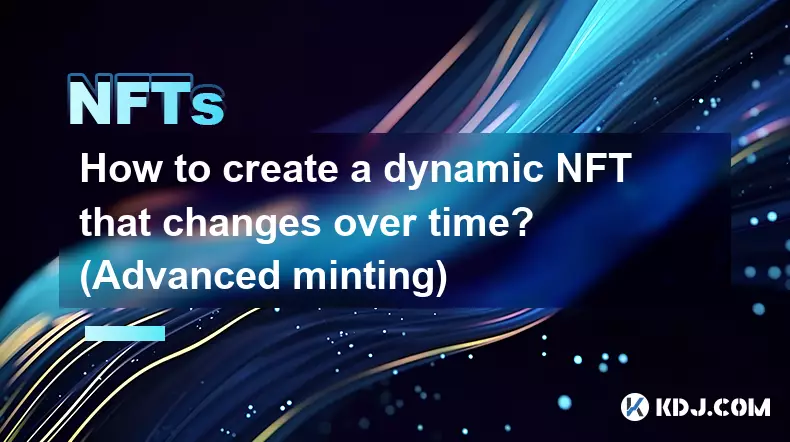 NFTs

How to create a dynamic NFT that changes over time? (Advanced minting)

KDJ.COM